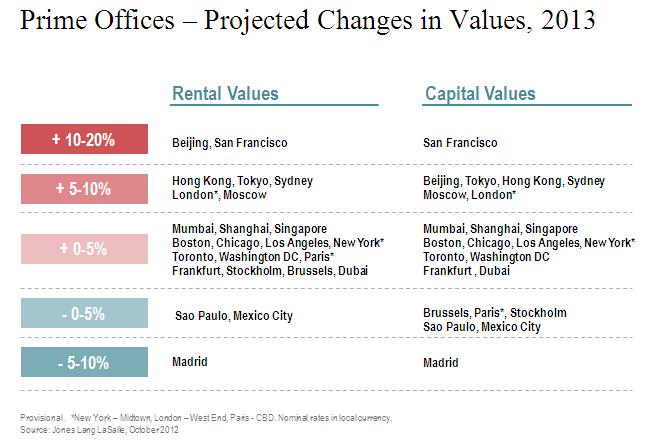 Prime Offices – Projected Changes in Values, 2013

| | Rental Values | Capital Values |
|---|---|---|
| + 10-20% | Beijing, San Francisco | San Francisco |
| + 5-10% | Hong Kong, Tokyo, Sydney London*, Moscow | Beijing, Tokyo, Hong Kong, Sydney Moscow, London* |
| + 0-5% | Mumbai, Shanghai, Singapore Boston, Chicago, Los Angeles, New York* Toronto, Washington DC, Paris* Frankfurt, Stockholm, Brussels, Dubai | Mumbai, Shanghai, Singapore Boston, Chicago, Los Angeles, New York* Toronto, Washington DC Frankfurt , Dubai |
| - 0-5% | Sao Paulo, Mexico City | Brussels, Paris*, Stockholm Sao Paulo, Mexico City |
| - 5-10% | Madrid | Madrid |

Provisional. *New York – Midtown, London – West End, Paris - CBD. Nominal rates in local currency.
Source: Jones Lang LaSalle, October 2012